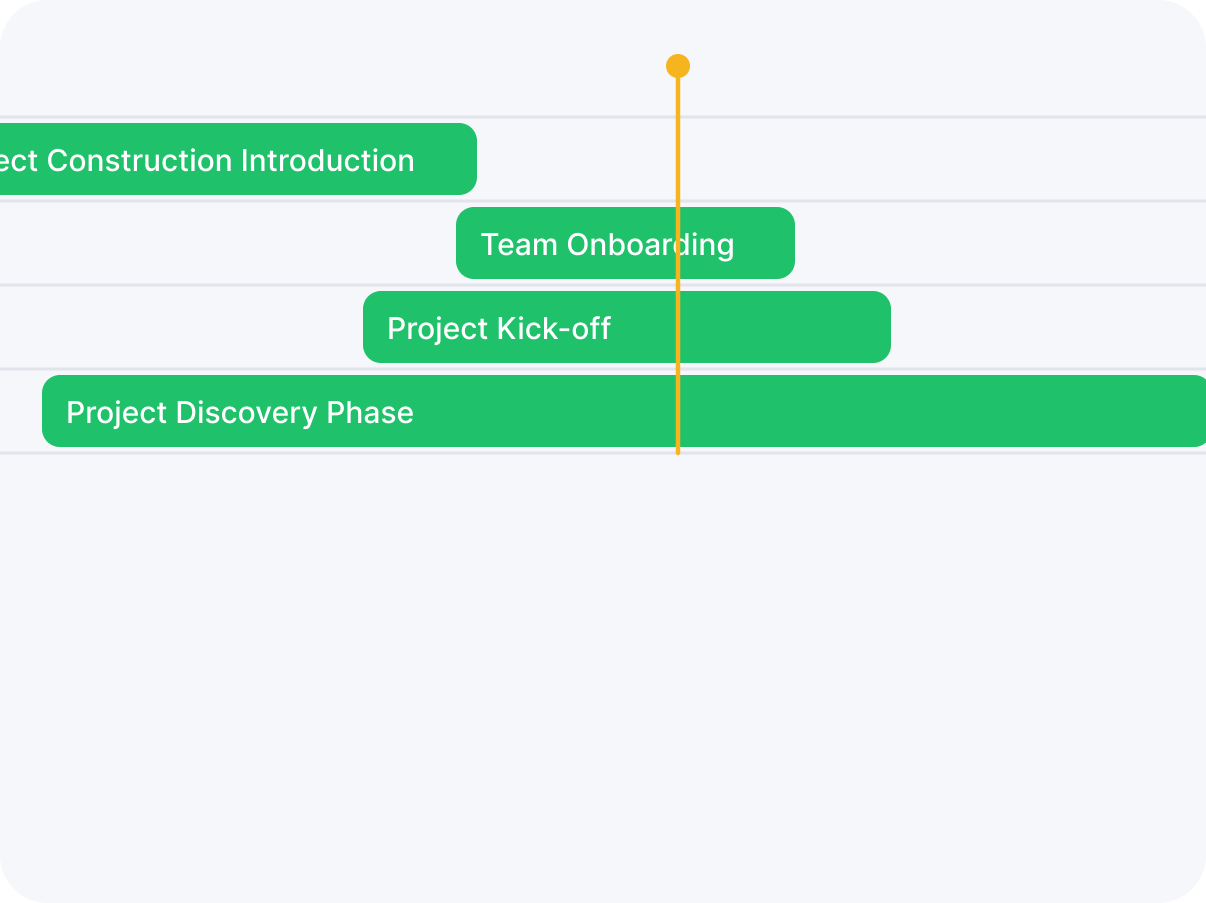 ect Construction Introduction

Team Onboarding

Project Kick-off

Project Discovery Phase